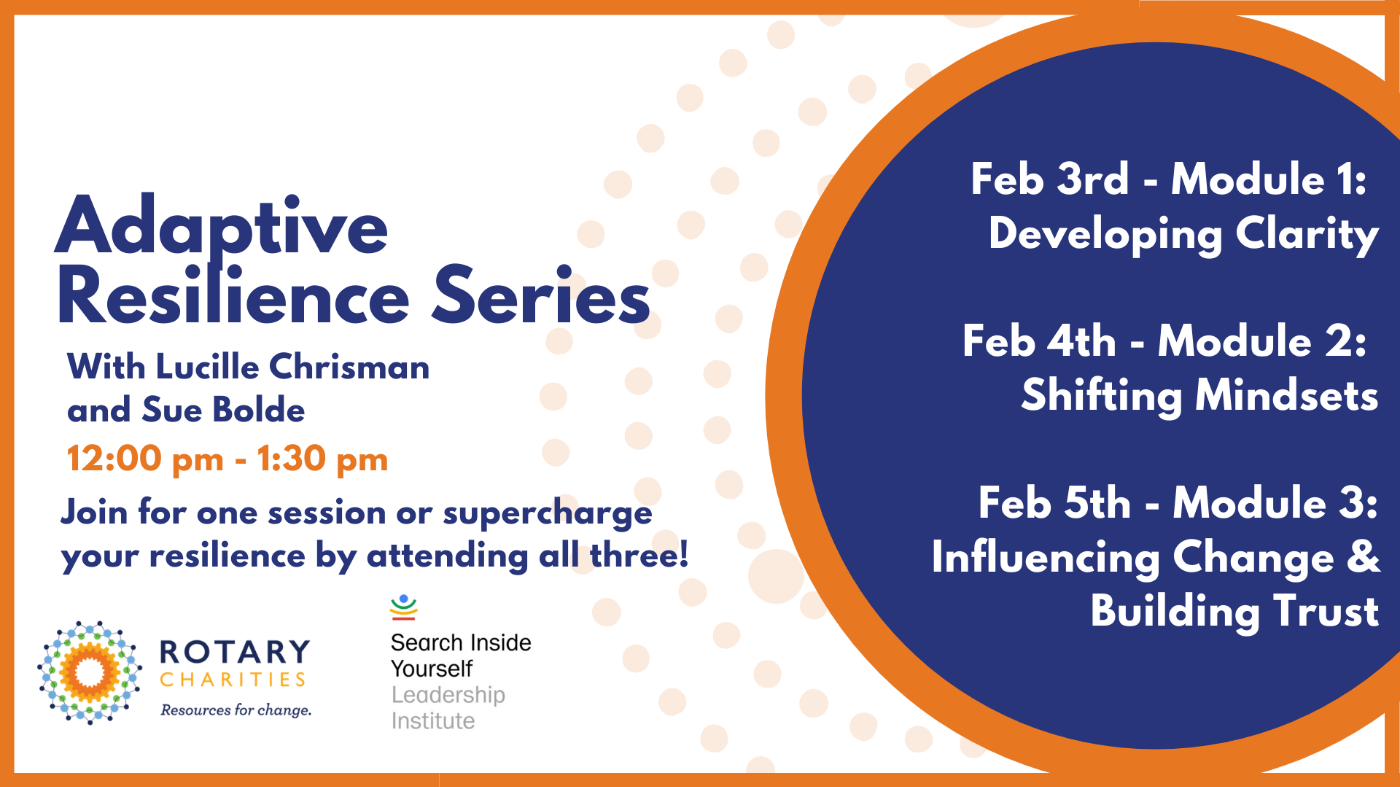 Adaptive Resilience Series

With Lucille Chrisman and Sue Bolde

12:00 pm - 1:30 pm

Join for one session or supercharge your resilience by attending all three!

ROTARY CHARITIES
Resources for change.

Search Inside Yourself Leadership Institute

Feb 3rd - Module 1: Developing Clarity

Feb 4th - Module 2: Shifting Mindsets

Feb 5th - Module 3: Influencing Change & Building Trust